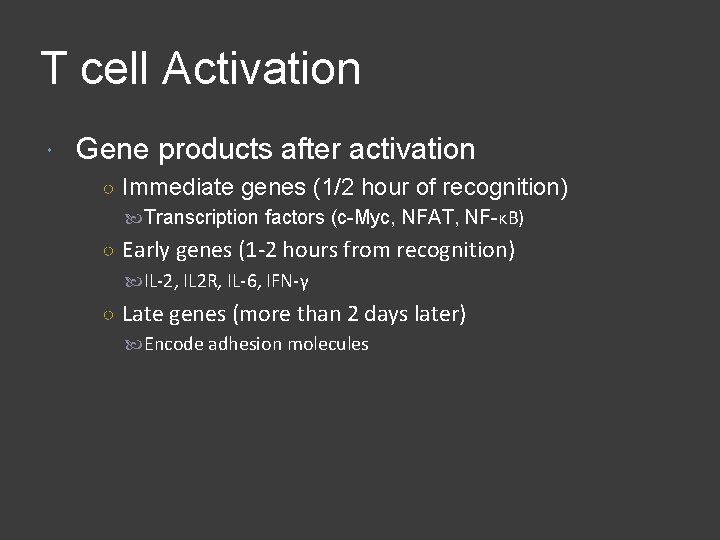 T cell Activation

Gene products after activation

Immediate genes (1/2 hour of recognition)

Transcription factors (c-Myc, NFAT, NF-κB)

Early genes (1-2 hours from recognition)

IL-2, IL2R, IL-6, IFN-γ

Late genes (more than 2 days later)

Encode adhesion molecules